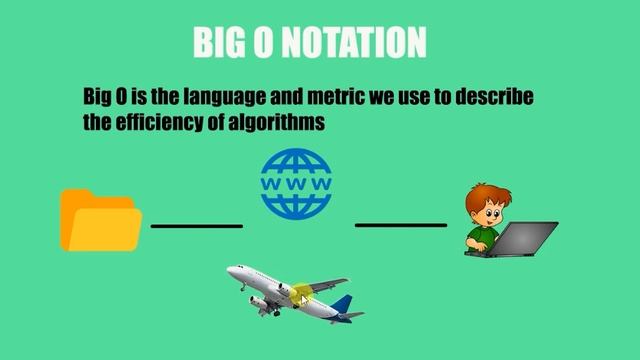 BIG O NOTATION

Big O is the language and metric we use to describe the efficiency of algorithms

WWW